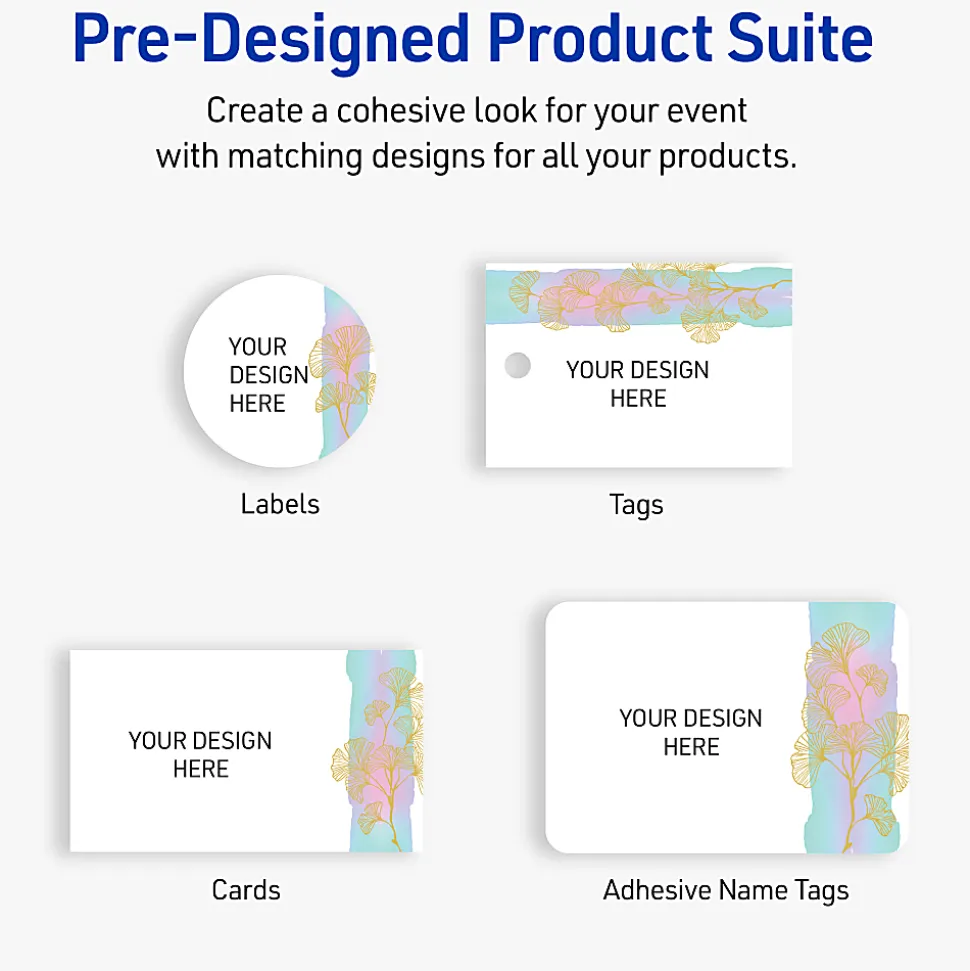 Pre-Designed Product Suite

Create a cohesive look for your event with matching designs for all your products.

YOUR DESIGN HERE

Labels

YOUR DESIGN HERE

Tags

YOUR DESIGN HERE

Cards

YOUR DESIGN HERE

Adhesive Name Tags